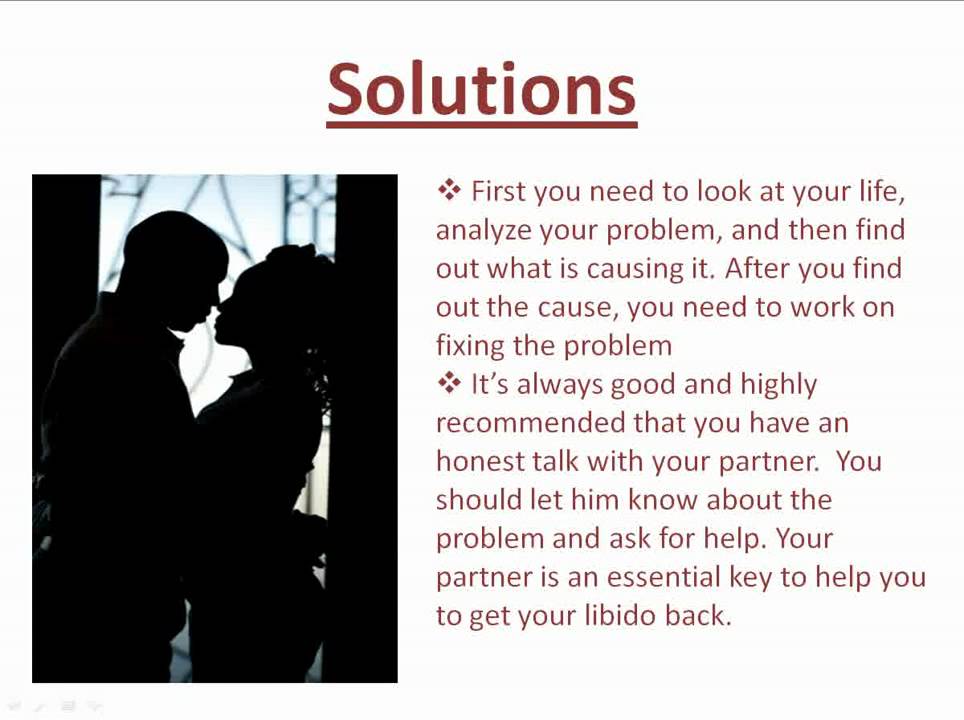 Solutions

❖ First you need to look at your life, analyze your problem, and then find out what is causing it. After you find out the cause, you need to work on fixing the problem

❖ It's always good and highly recommended that you have an honest talk with your partner. You should let him know about the problem and ask for help. Your partner is an essential key to help you to get your libido back.